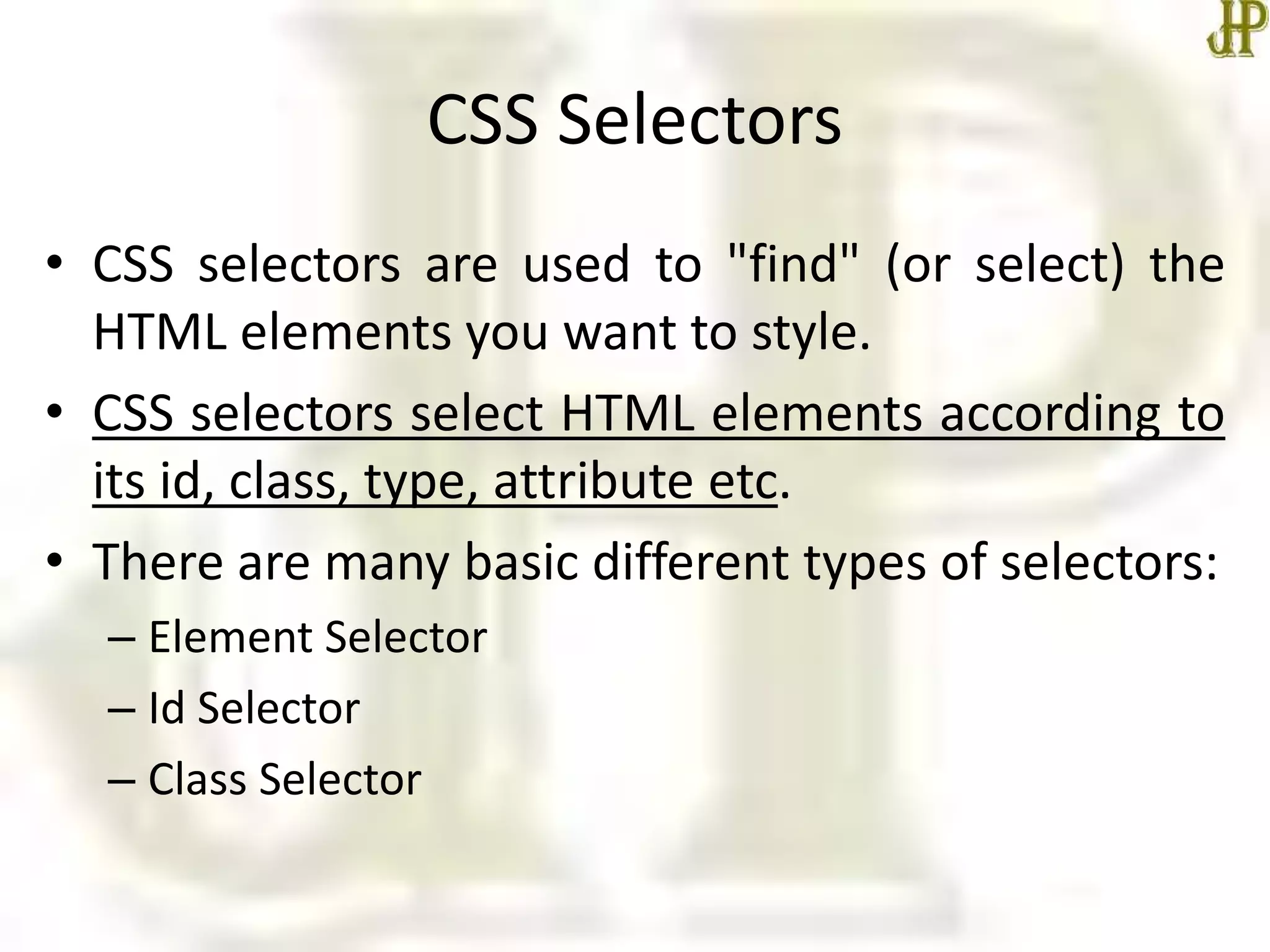 JP

CSS Selectors

• CSS selectors are used to "find" (or select) the HTML elements you want to style.
• CSS selectors select HTML elements according to its id, class, type, attribute etc.
• There are many basic different types of selectors:
– Element Selector
– Id Selector
– Class Selector